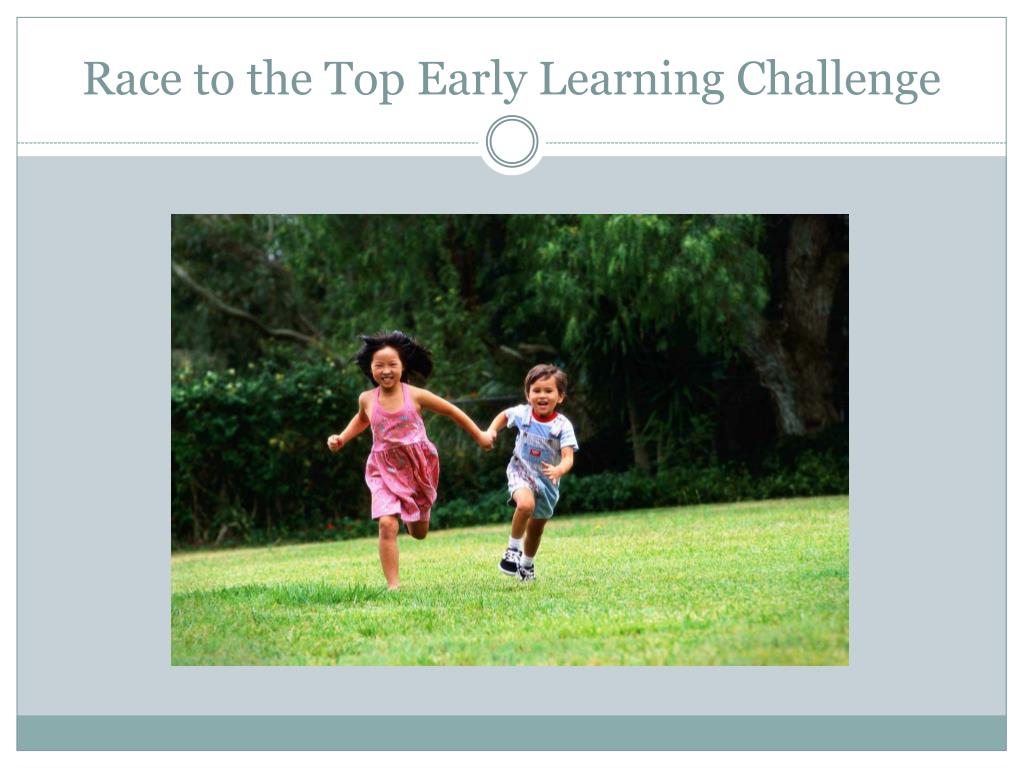 Race to the Top Early Learning Challenge